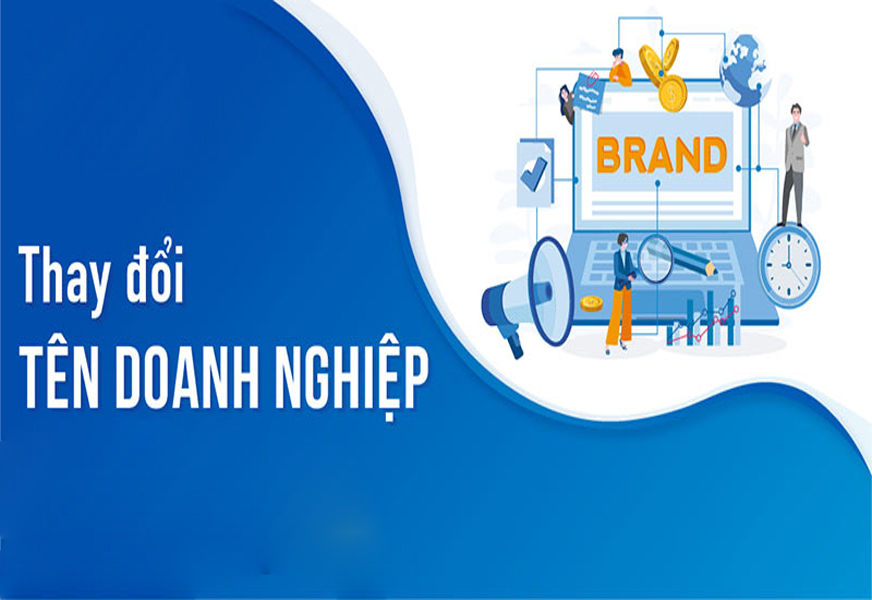 BRAND

Thay đổi
TÊN DOANH NGHIỆP